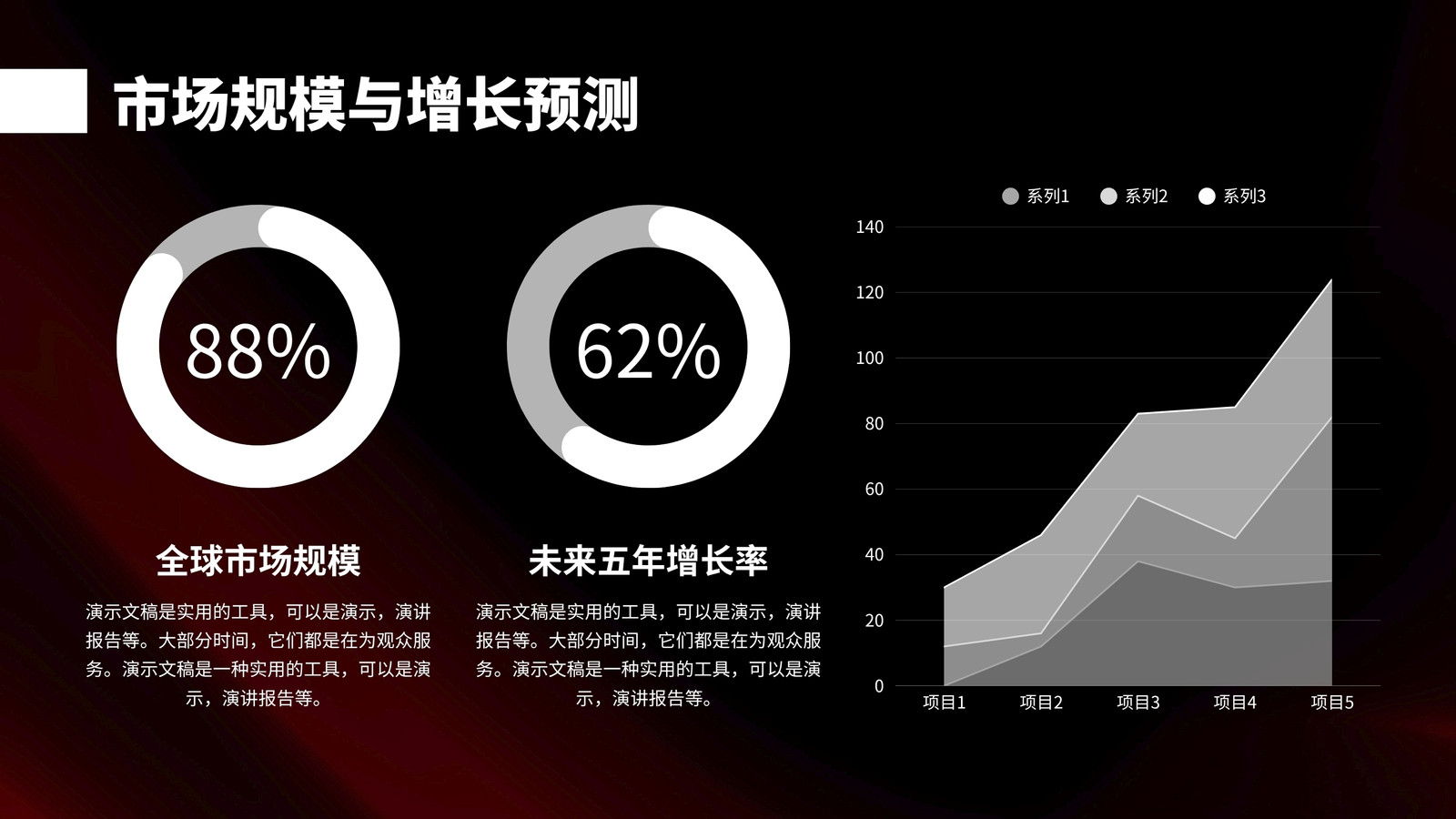 市场规模与增长预测

88%

全球市场规模

演示文稿是实用的工具，可以是演示，演讲报告等。大部分时间，它们都是在为观众服务。演示文稿是一种实用的工具，可以是演示，演讲报告等。

62%

未来五年增长率

演示文稿是实用的工具，可以是演示，演讲报告等。大部分时间，它们都是在为观众服务。演示文稿是一种实用的工具，可以是演示，演讲报告等。

系列1 系列2 系列3

140
120
100
80
60
40
20
0

项目1 项目2 项目3 项目4 项目5